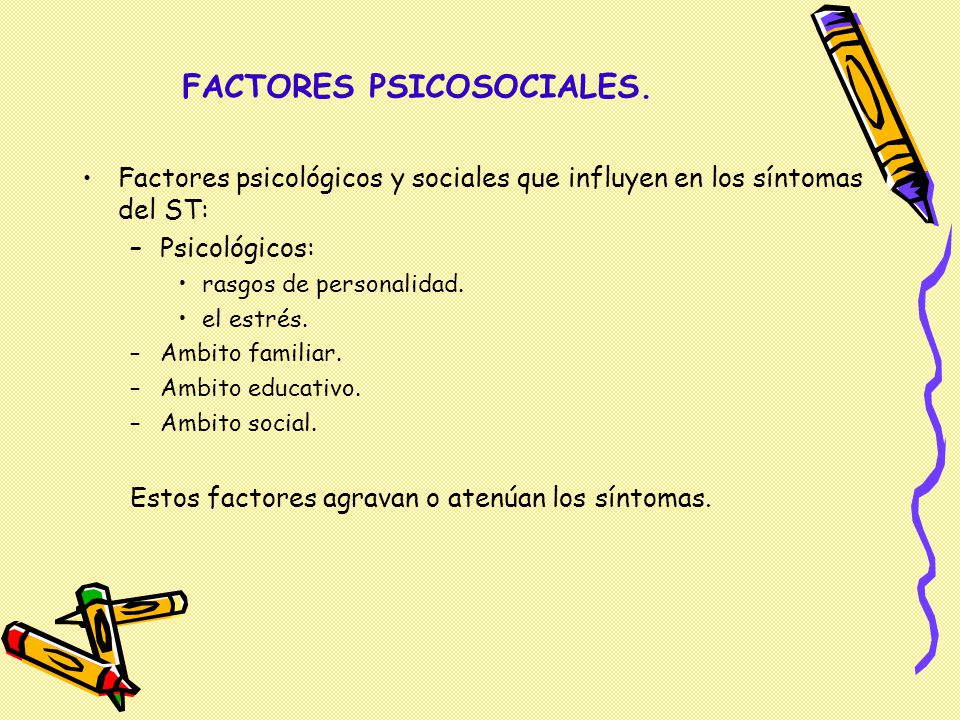 FACTORES PSICOSOCIALES.

• Factores psicológicos y sociales que influyen en los síntomas del ST:
 – Psicológicos:
  • rasgos de personalidad.
  • el estrés.
 – Ambito familiar.
 – Ambito educativo.
 – Ambito social.

Estos factores agravan o atenúan los síntomas.